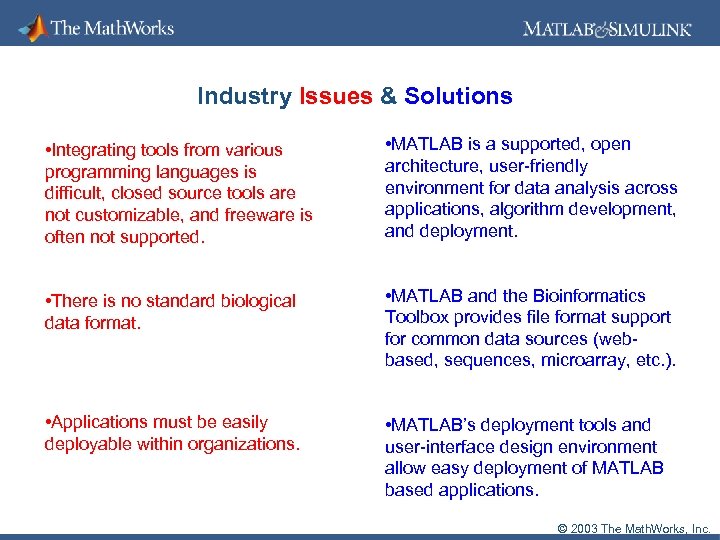 The MathWorks

MATLAB&SIMULINK

Industry Issues & Solutions

•Integrating tools from various programming languages is difficult, closed source tools are not customizable, and freeware is often not supported.

•There is no standard biological data format.

•Applications must be easily deployable within organizations.

•MATLAB is a supported, open architecture, user-friendly environment for data analysis across applications, algorithm development, and deployment.

•MATLAB and the Bioinformatics Toolbox provides file format support for common data sources (web-based, sequences, microarray, etc.).

•MATLAB's deployment tools and user-interface design environment allow easy deployment of MATLAB based applications.

© 2003 The MathWorks, Inc.